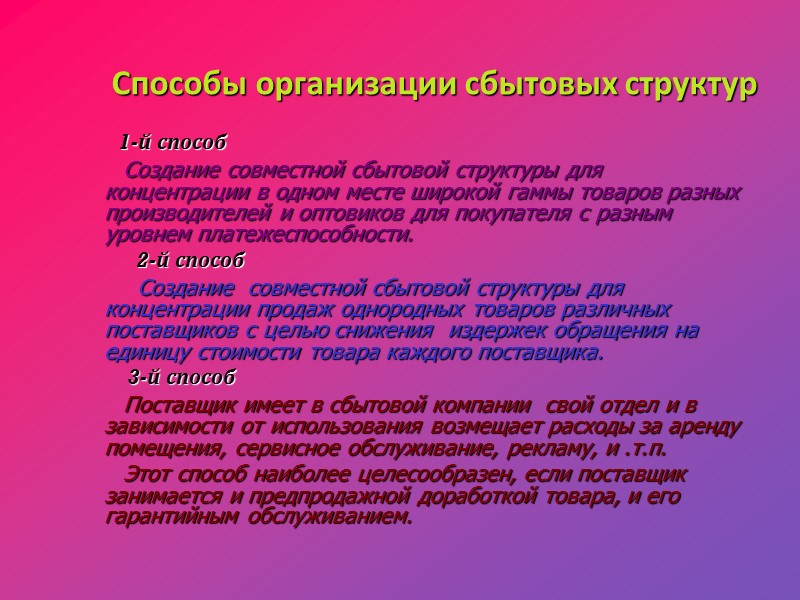 Способы организации сбытовых структур

1-й способ

Создание совместной сбытовой структуры для концентрации в одном месте широкой гаммы товаров разных производителей и оптовиков для покупателя с разным уровнем платежеспособности.

2-й способ

Создание совместной сбытовой структуры для концентрации продаж однородных товаров различных поставщиков с целью снижения издержек обращения на единицу стоимости товара каждого поставщика.

3-й способ

Поставщик имеет в сбытовой компании свой отдел и в зависимости от использования возмещает расходы за аренду помещения, сервисное обслуживание, рекламу, и .т.п.

Этот способ наиболее целесообразен, если поставщик занимается и предпродажной доработкой товара, и его гарантийным обслуживанием.